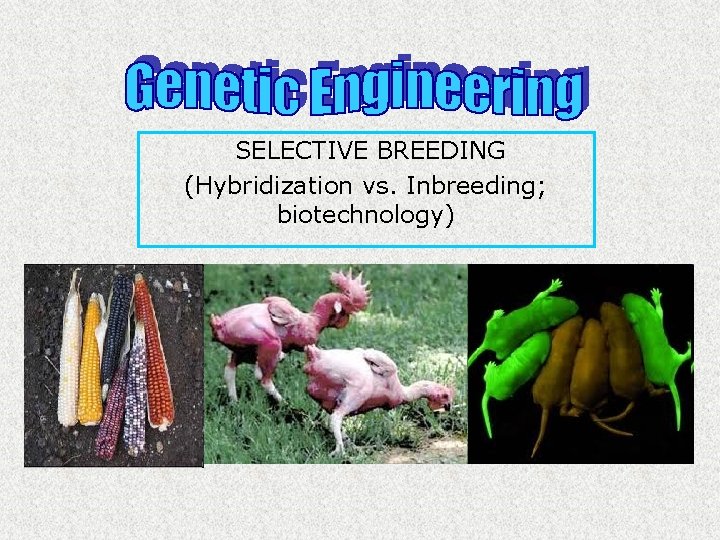 Genetic Engineering

SELECTIVE BREEDING
(Hybridization vs. Inbreeding; biotechnology)